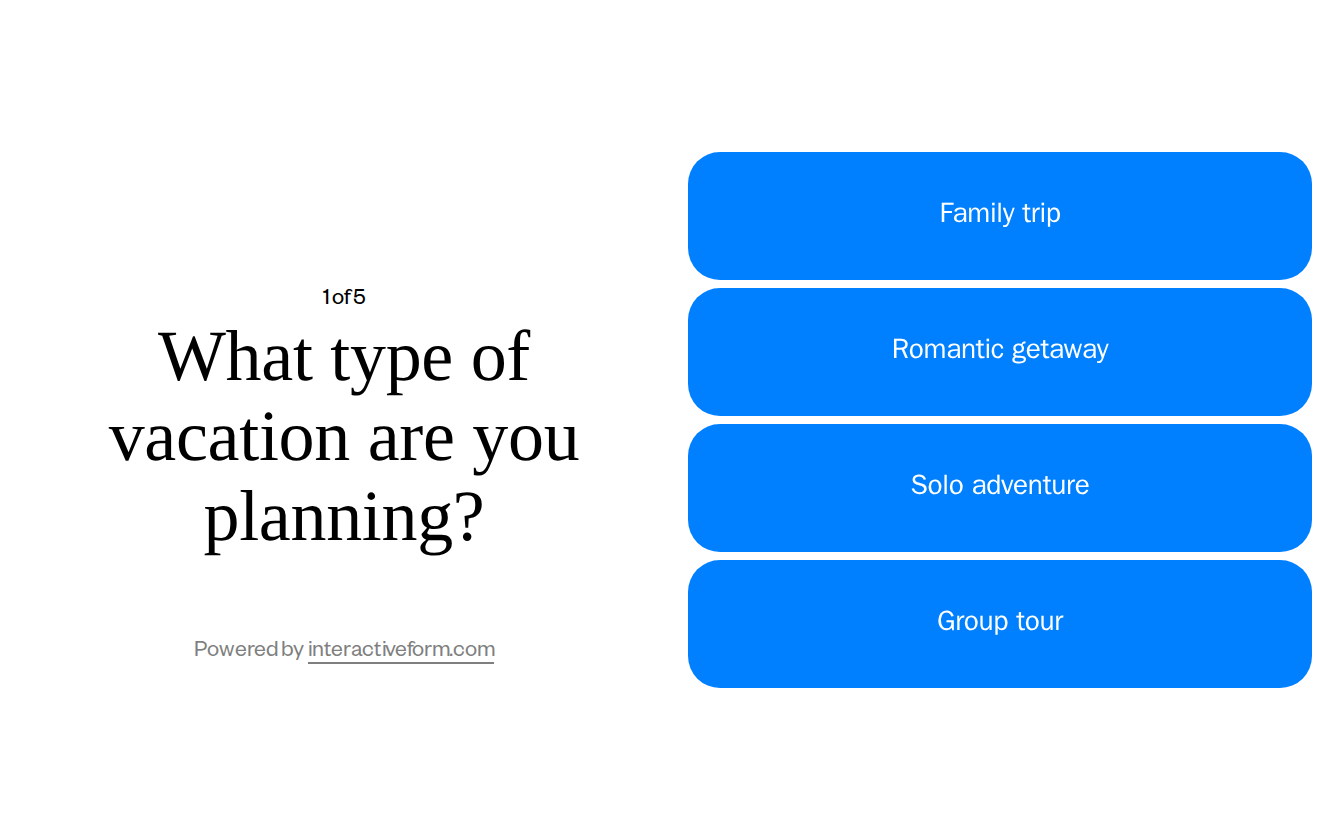 1 of 5

What type of vacation are you planning?

Powered by interactiveform.com

Family trip

Romantic getaway

Solo adventure

Group tour